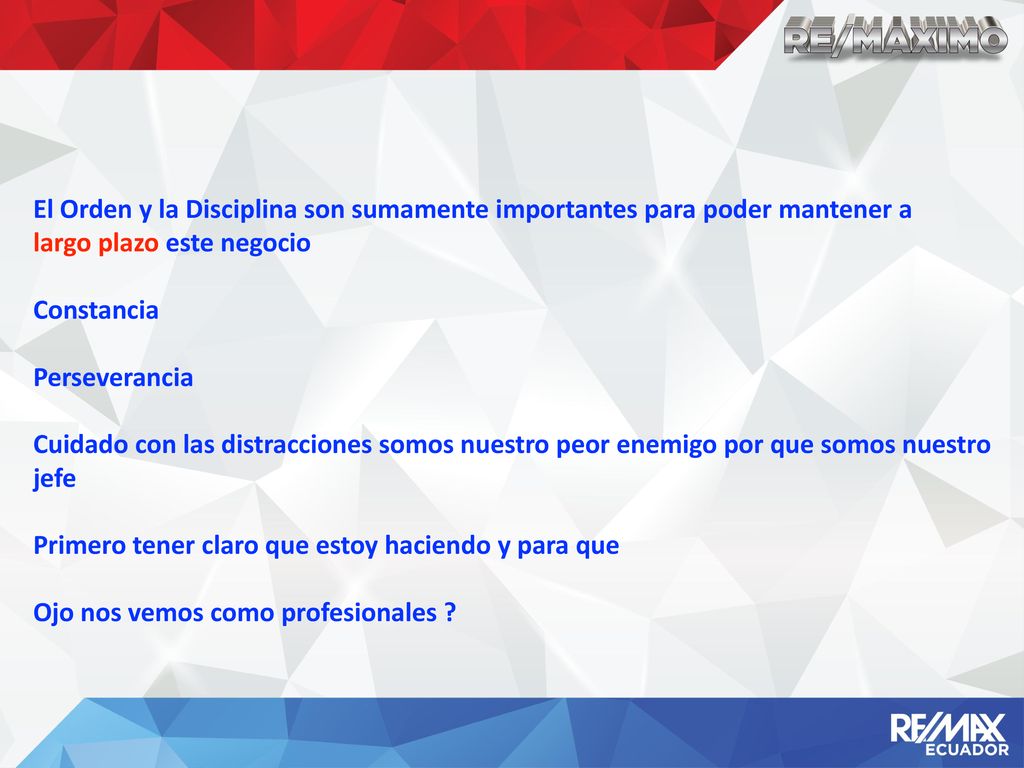 RE/MAXIMO

El Orden y la Disciplina son sumamente importantes para poder mantener a largo plazo este negocio

Constancia

Perseverancia

Cuidado con las distracciones somos nuestro peor enemigo por que somos nuestro jefe

Primero tener claro que estoy haciendo y para que

Ojo nos vemos como profesionales ?

RE/MAX ECUADOR